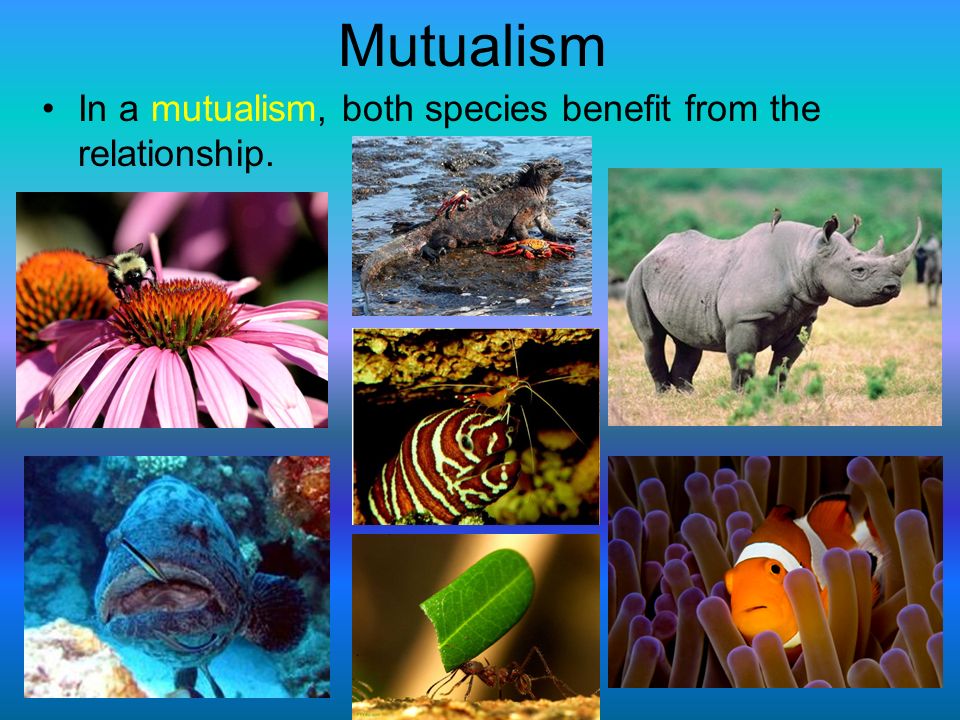 Mutualism

• In a mutualism, both species benefit from the relationship.